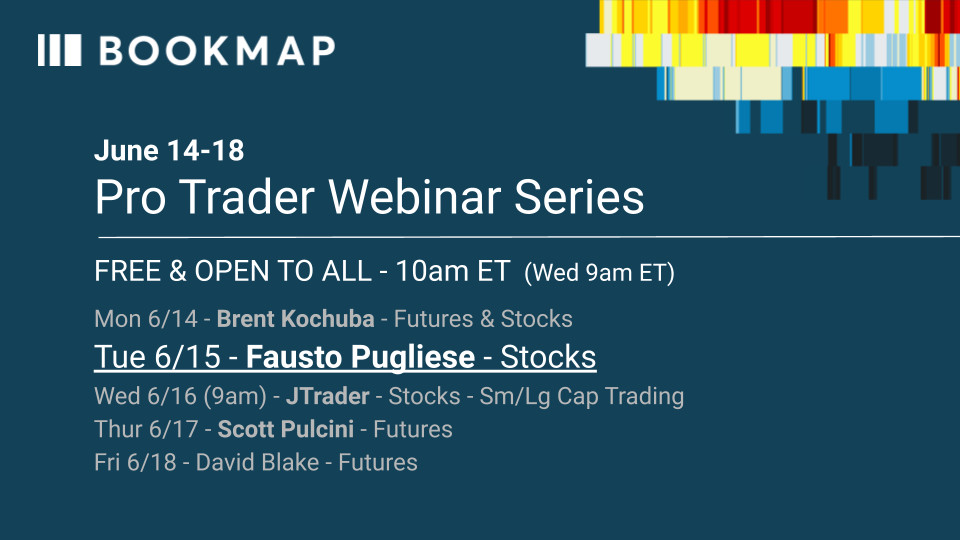 BOOKMAP

June 14-18
Pro Trader Webinar Series

FREE & OPEN TO ALL - 10am ET (Wed 9am ET)

Mon 6/14 - Brent Kochuba - Futures & Stocks
Tue 6/15 - Fausto Pugliese - Stocks
Wed 6/16 (9am) - JTrader - Stocks - Sm/Lg Cap Trading
Thur 6/17 - Scott Pulcini - Futures
Fri 6/18 - David Blake - Futures